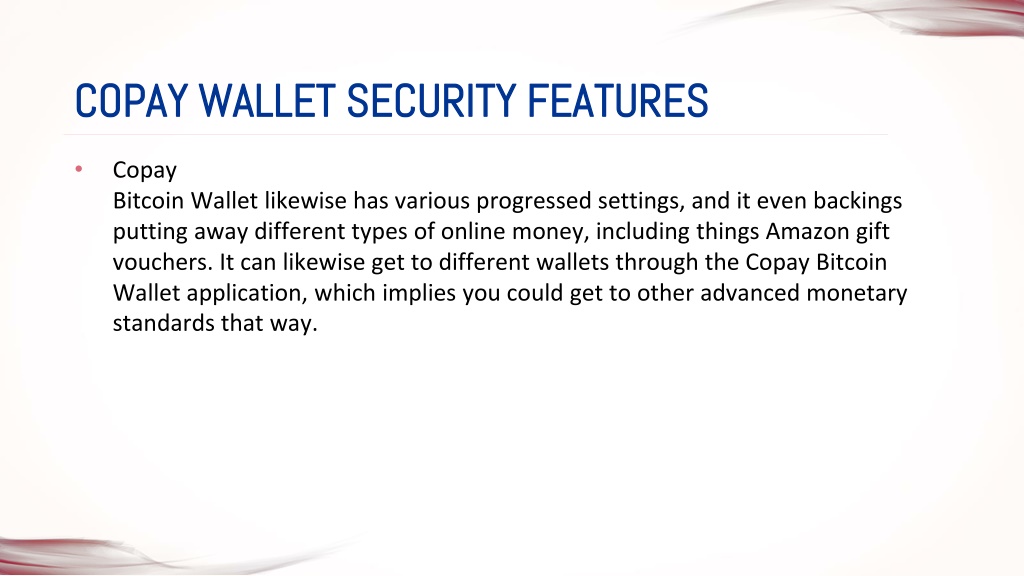 COPAY WALLET SECURITY FEATURES

• Copay
Bitcoin Wallet likewise has various progressed settings, and it even backings putting away different types of online money, including things Amazon gift vouchers. It can likewise get to different wallets through the Copay Bitcoin Wallet application, which implies you could get to other advanced monetary standards that way.